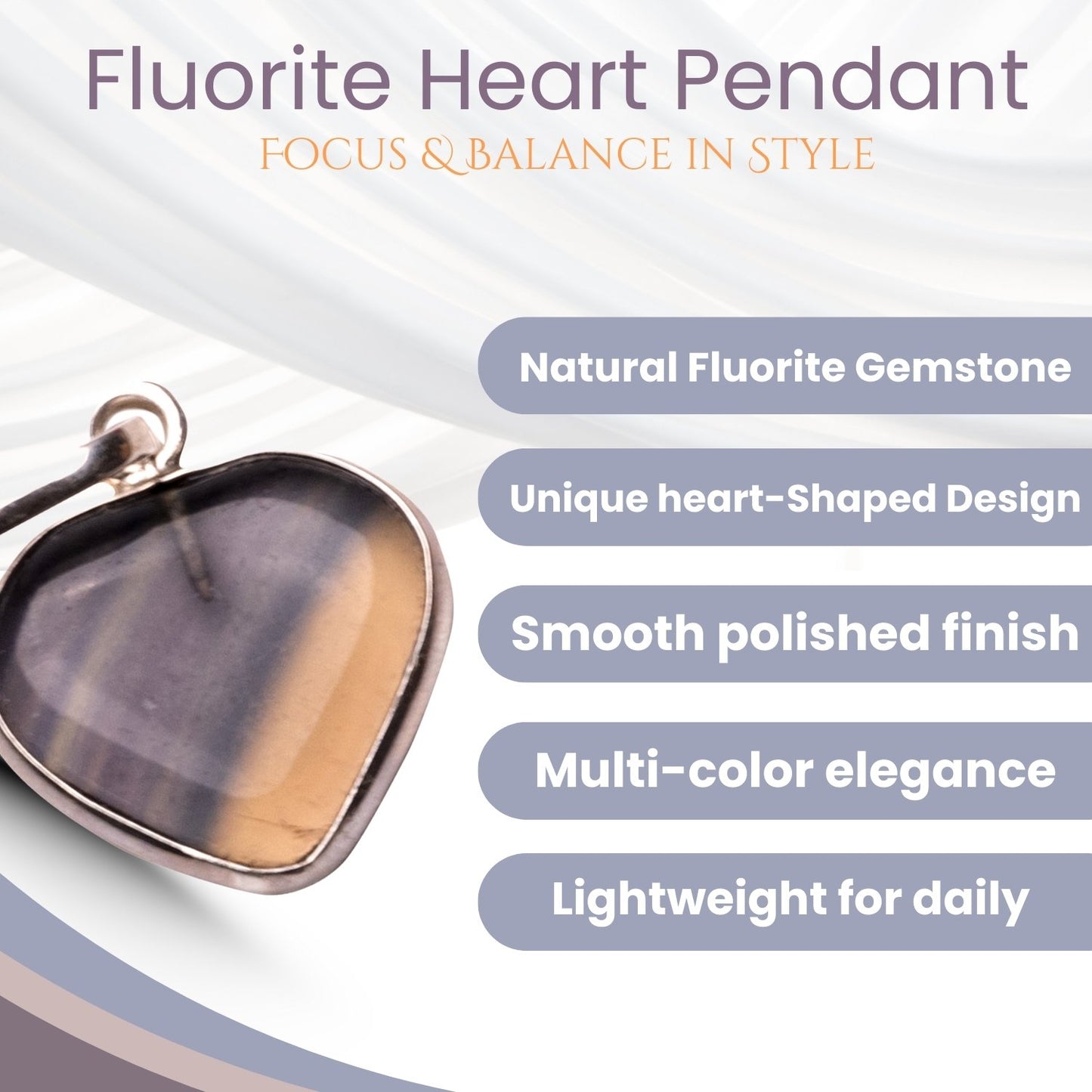 Fluorite Heart Pendant

FOCUS & BALANCE IN STYLE

Natural Fluorite Gemstone

Unique heart-Shaped Design

Smooth polished finish

Multi-color elegance

Lightweight for daily